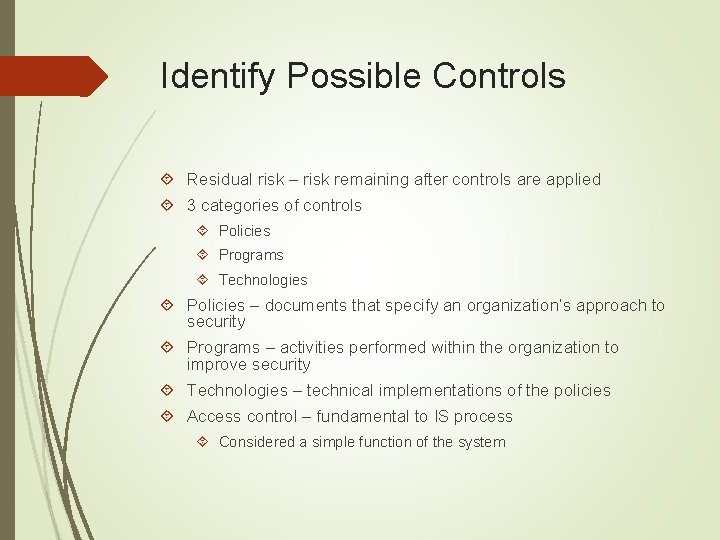 Identify Possible Controls

Residual risk – risk remaining after controls are applied

3 categories of controls

Policies

Programs

Technologies

Policies – documents that specify an organization's approach to security

Programs – activities performed within the organization to improve security

Technologies – technical implementations of the policies

Access control – fundamental to IS process

Considered a simple function of the system